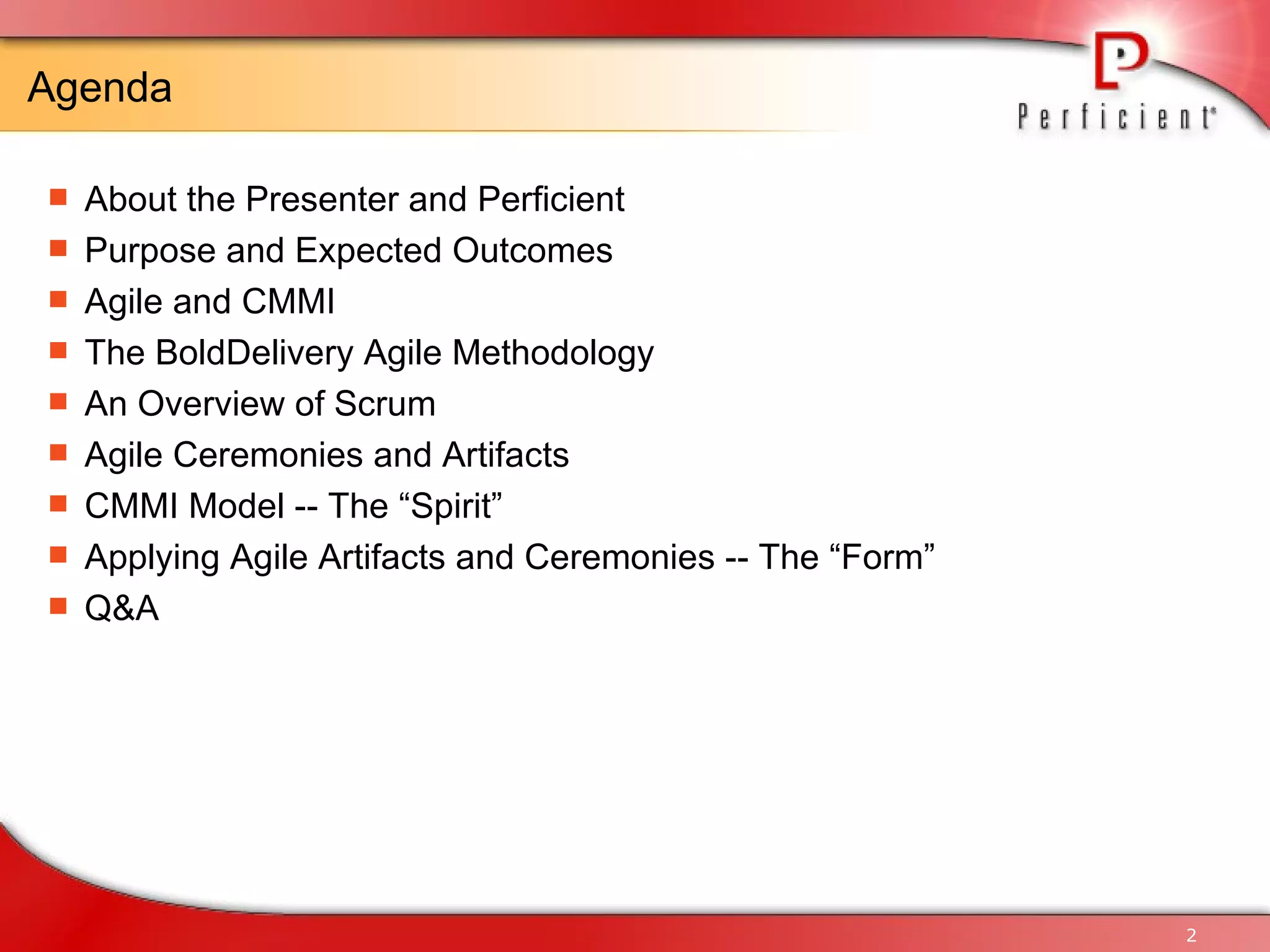 Agenda

Perficient

- About the Presenter and Perficient
- Purpose and Expected Outcomes
- Agile and CMMI
- The BoldDelivery Agile Methodology
- An Overview of Scrum
- Agile Ceremonies and Artifacts
- CMMI Model -- The “Spirit”
- Applying Agile Artifacts and Ceremonies -- The “Form”
- Q&A

2